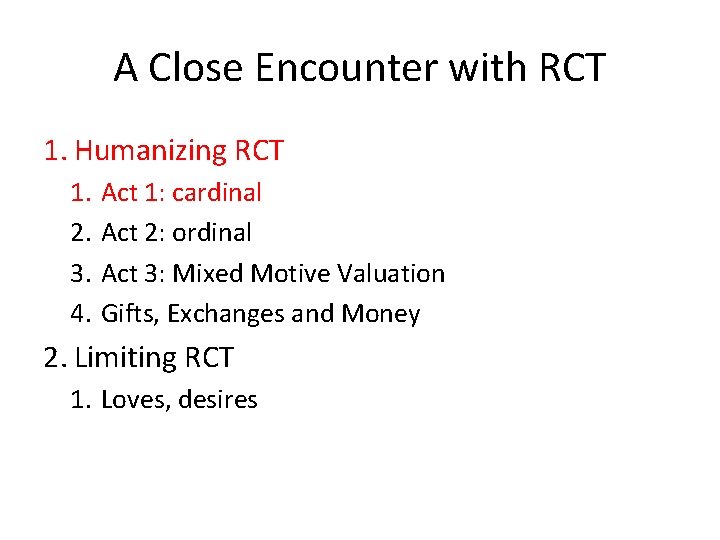 A Close Encounter with RCT

1. Humanizing RCT
1. Act 1: cardinal
2. Act 2: ordinal
3. Act 3: Mixed Motive Valuation
4. Gifts, Exchanges and Money
2. Limiting RCT
1. Loves, desires